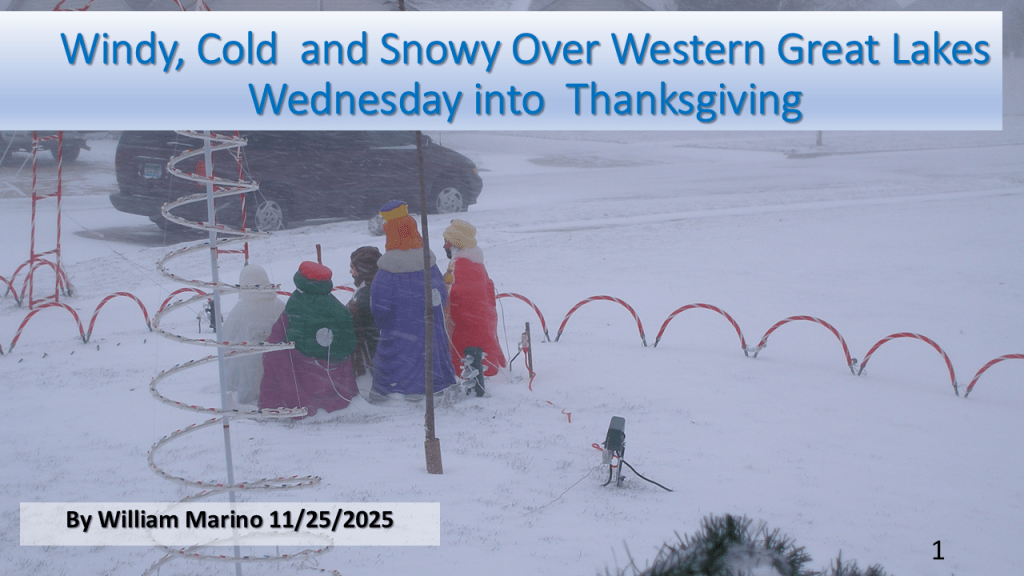 Windy, Cold  and Snowy Over Western Great Lakes
Wednesday into  Thanksgiving

By William Marino 11/25/2025

1